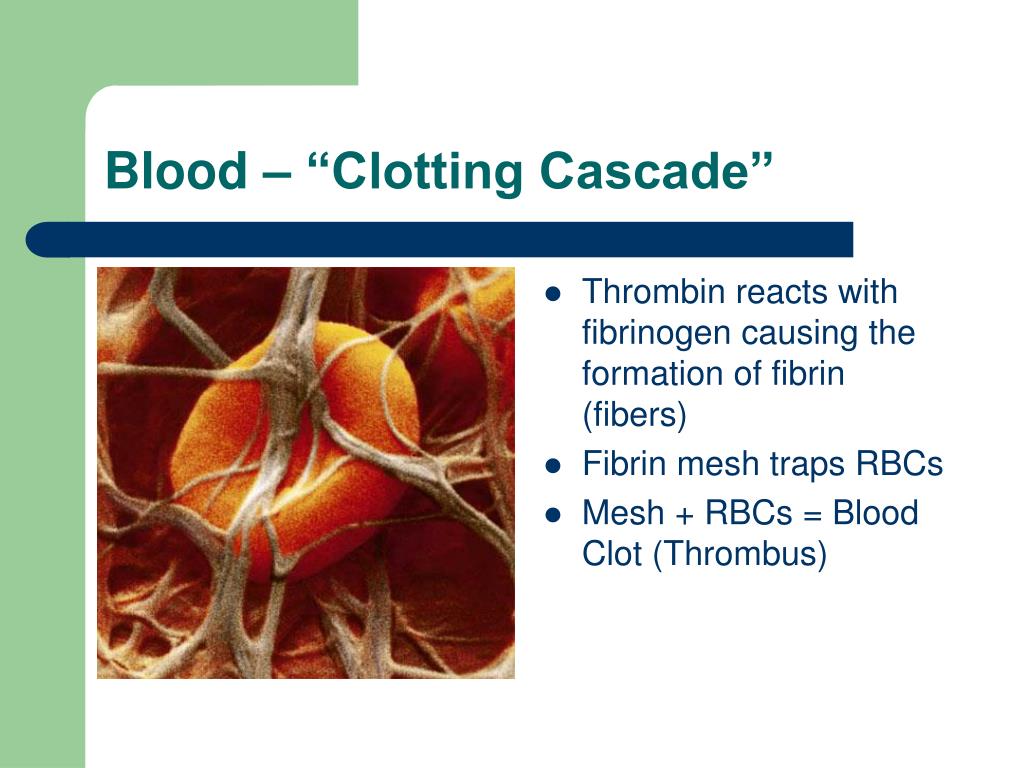 Blood – “Clotting Cascade”

- Thrombin reacts with fibrinogen causing the formation of fibrin (fibers)
- Fibrin mesh traps RBCs
- Mesh + RBCs = Blood Clot (Thrombus)